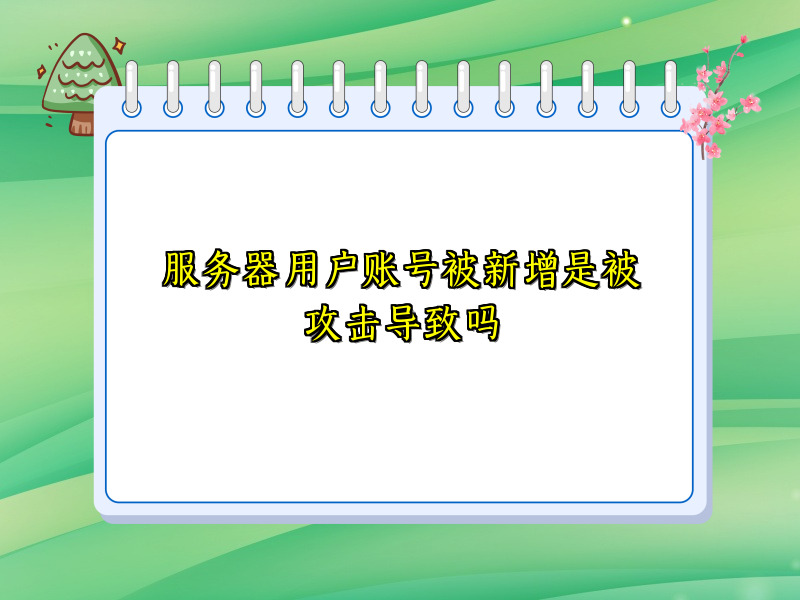 服务器用户账号被新增是被攻击导致吗